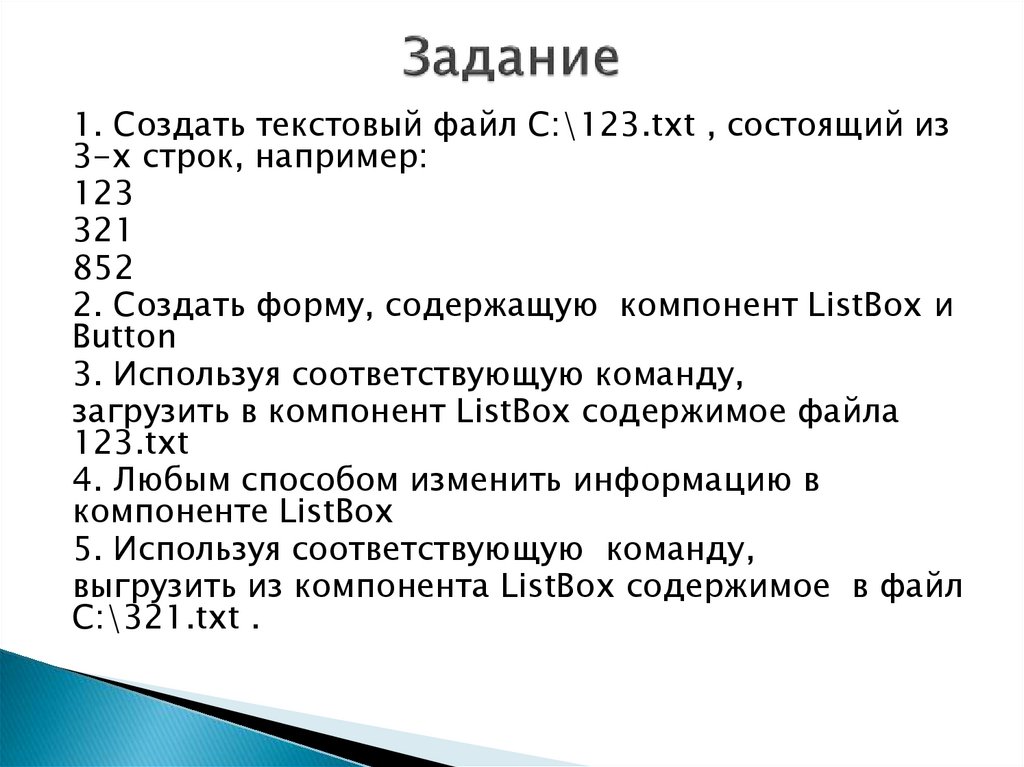 Задание

1. Создать текстовый файл C:\123.txt , состоящий из 3-х строк, например:

123

321

852

2. Создать форму, содержащую компонент ListBox и Button

3. Используя соответствующую команду,

загрузить в компонент ListBox содержимое файла 123.txt

4. Любым способом изменить информацию в компоненте ListBox

5. Используя соответствующую команду,

выгрузить из компонента ListBox содержимое в файл C:\321.txt .